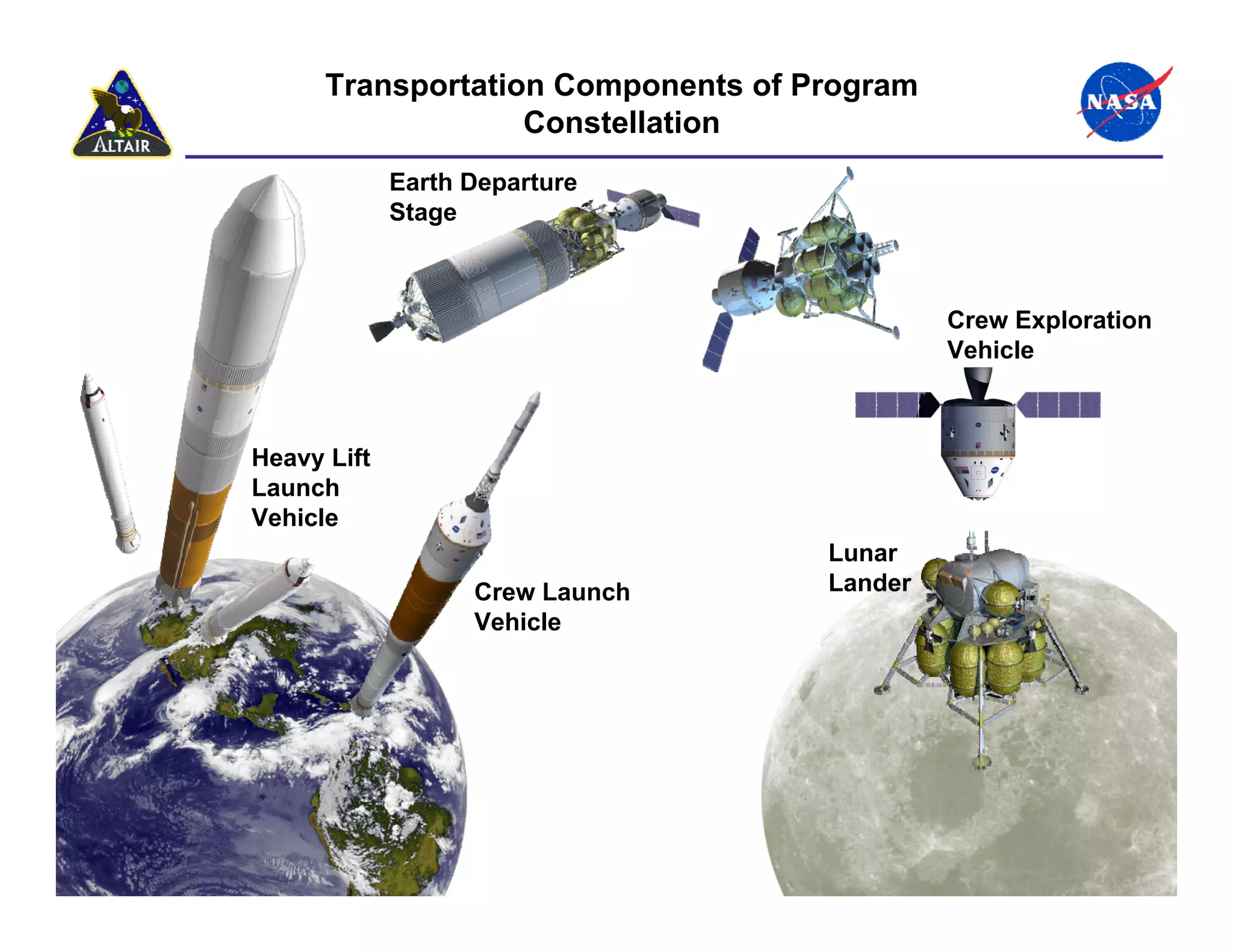 ALTAIR

Transportation Components of Program Constellation

NASA

Earth Departure Stage

Crew Exploration Vehicle

Heavy Lift Launch Vehicle

Crew Launch Vehicle

Lunar Lander